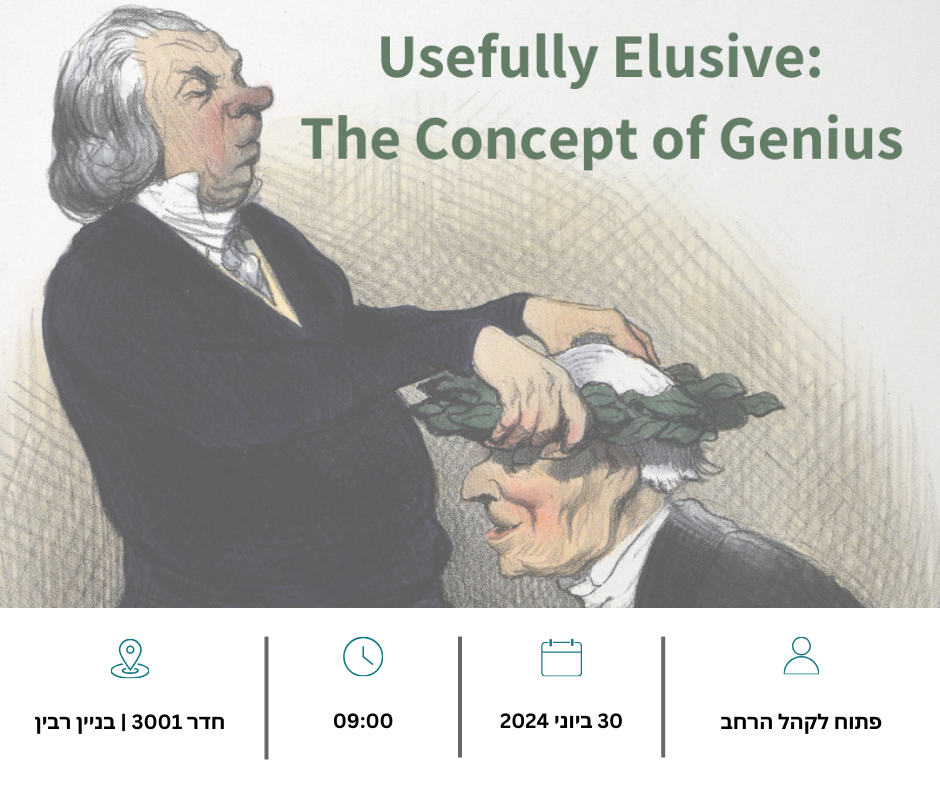 Usefully Elusive:
The Concept of Genius

פתוח לקהל הרחב

30 ביוני 2024

09:00

חדר 3001 | בניין רבין